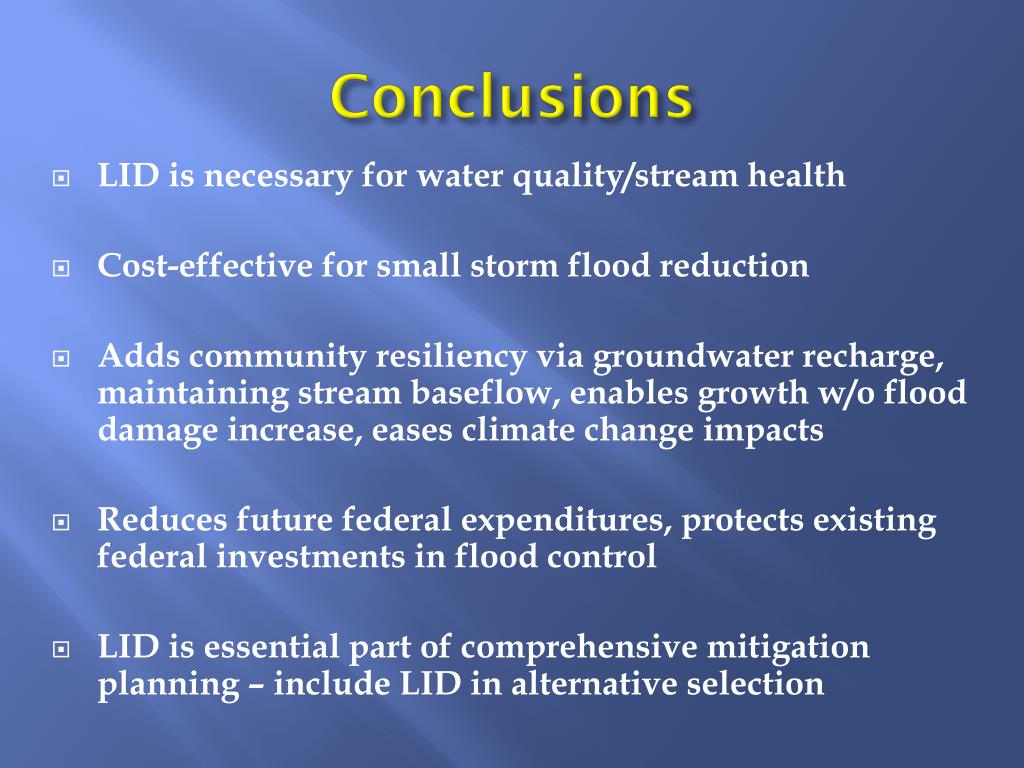 Conclusions

LID is necessary for water quality/stream health

Cost-effective for small storm flood reduction

Adds community resiliency via groundwater recharge, maintaining stream baseflow, enables growth w/o flood damage increase, eases climate change impacts

Reduces future federal expenditures, protects existing federal investments in flood control

LID is essential part of comprehensive mitigation planning – include LID in alternative selection